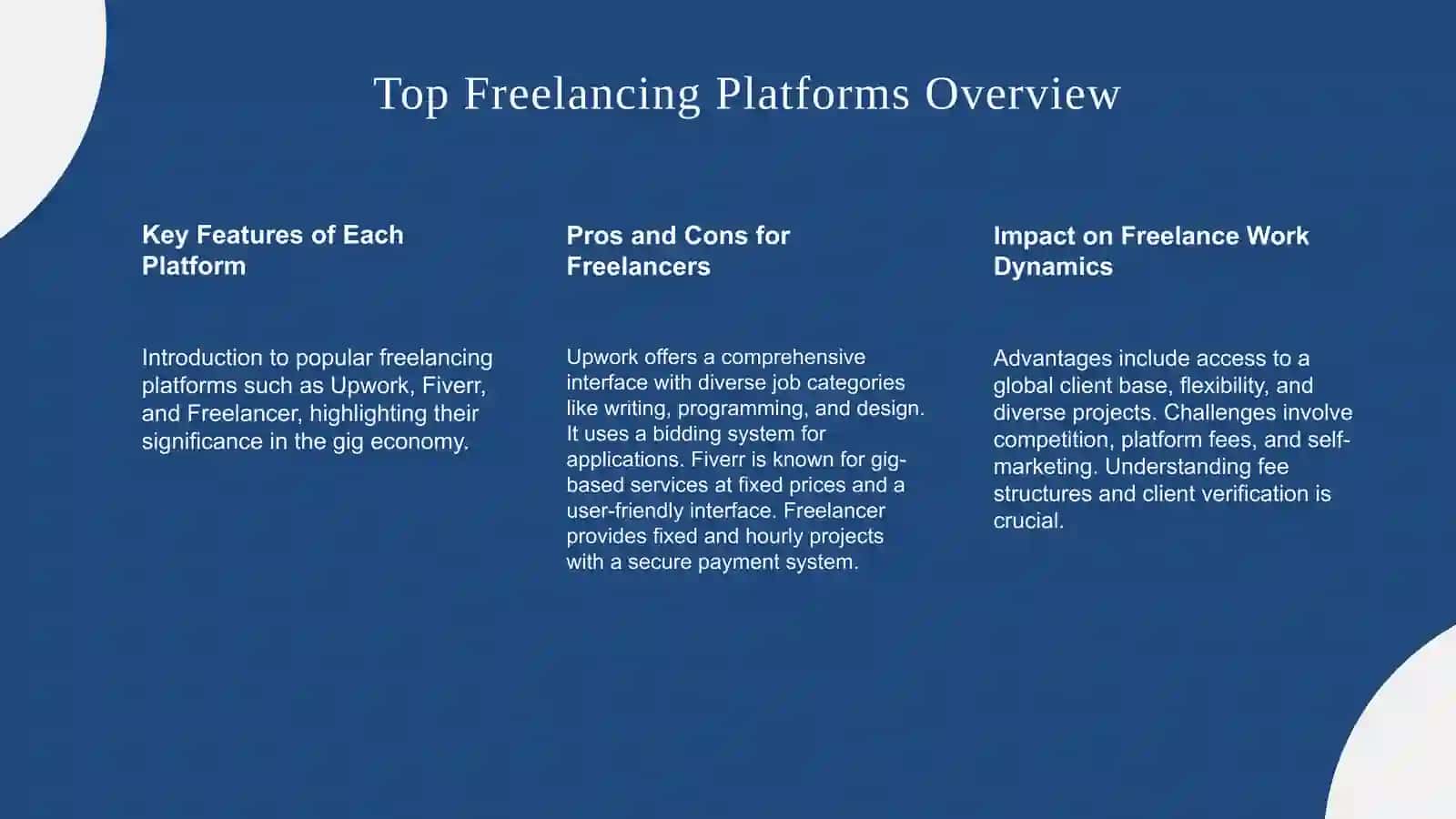 Top Freelancing Platforms Overview

Key Features of Each Platform

Introduction to popular freelancing platforms such as Upwork, Fiverr, and Freelancer, highlighting their significance in the gig economy.

Pros and Cons for Freelancers

Upwork offers a comprehensive interface with diverse job categories like writing, programming, and design. It uses a bidding system for applications. Fiverr is known for gig-based services at fixed prices and a user-friendly interface. Freelancer provides fixed and hourly projects with a secure payment system.

Impact on Freelance Work Dynamics

Advantages include access to a global client base, flexibility, and diverse projects. Challenges involve competition, platform fees, and self-marketing. Understanding fee structures and client verification is crucial.